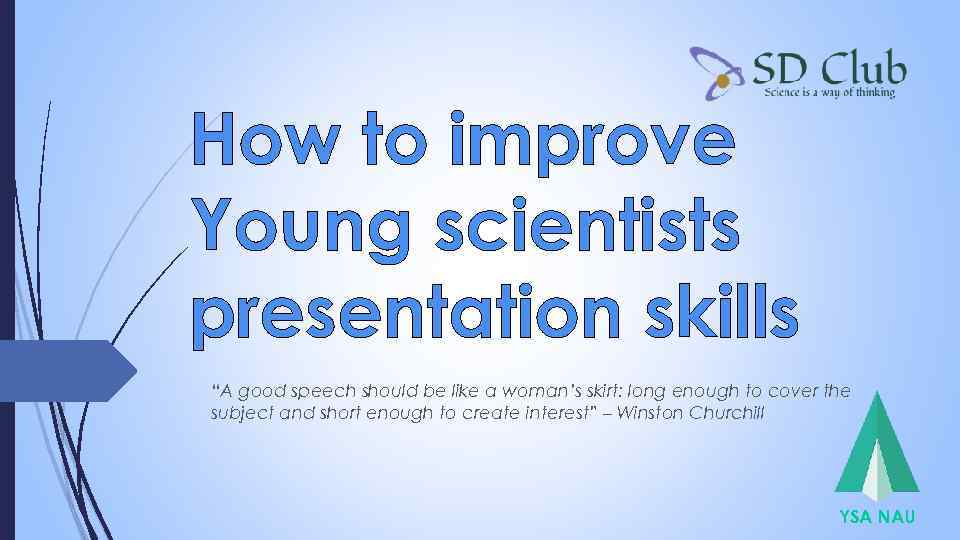 SD Club
Science is a way of thinking

How to improve Young scientists presentation skills

"A good speech should be like a woman's skirt: long enough to cover the subject and short enough to create interest" – Winston Churchill

YSA NAU